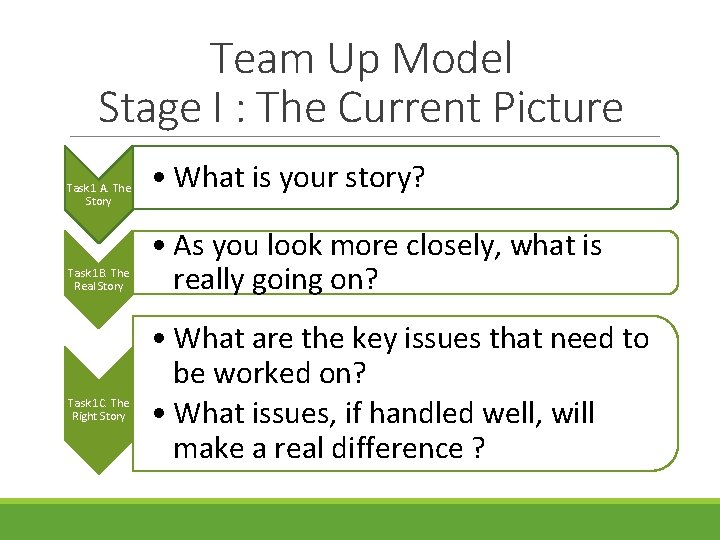 Team Up Model
Stage I : The Current Picture

Task1 A. The Story

• What is your story?

Task1B. The Real Story

• As you look more closely, what is really going on?

Task1C. The Right Story

• What are the key issues that need to be worked on?
• What issues, if handled well, will make a real difference ?